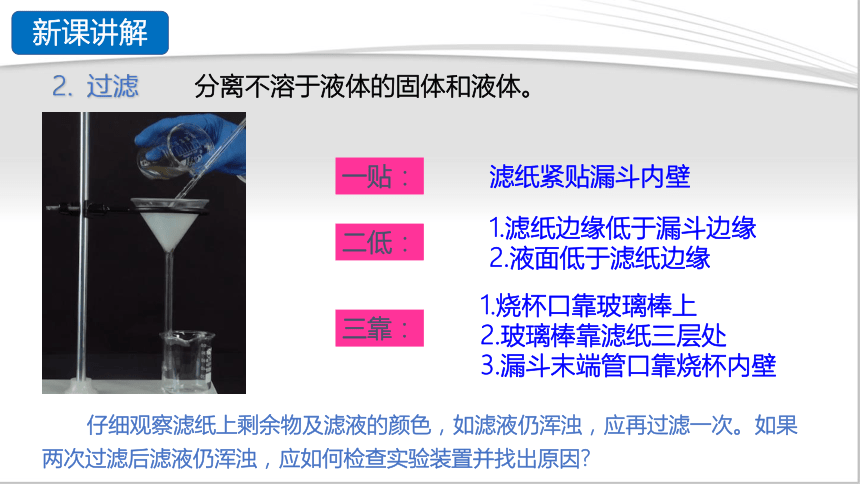 新课讲解

2. 过滤　　分离不溶于液体的固体和液体。

一贴：　滤纸紧贴漏斗内壁

二低：　1.滤纸边缘低于漏斗边缘
2.液面低于滤纸边缘

三靠：　1.烧杯口靠玻璃棒上
2.玻璃棒靠滤纸三层处
3.漏斗末端管口靠烧杯内壁

仔细观察滤纸上剩余物及滤液的颜色，如滤液仍浑浊，应再过滤一次。如果两次过滤后滤液仍浑浊，应如何检查实验装置并找出原因?